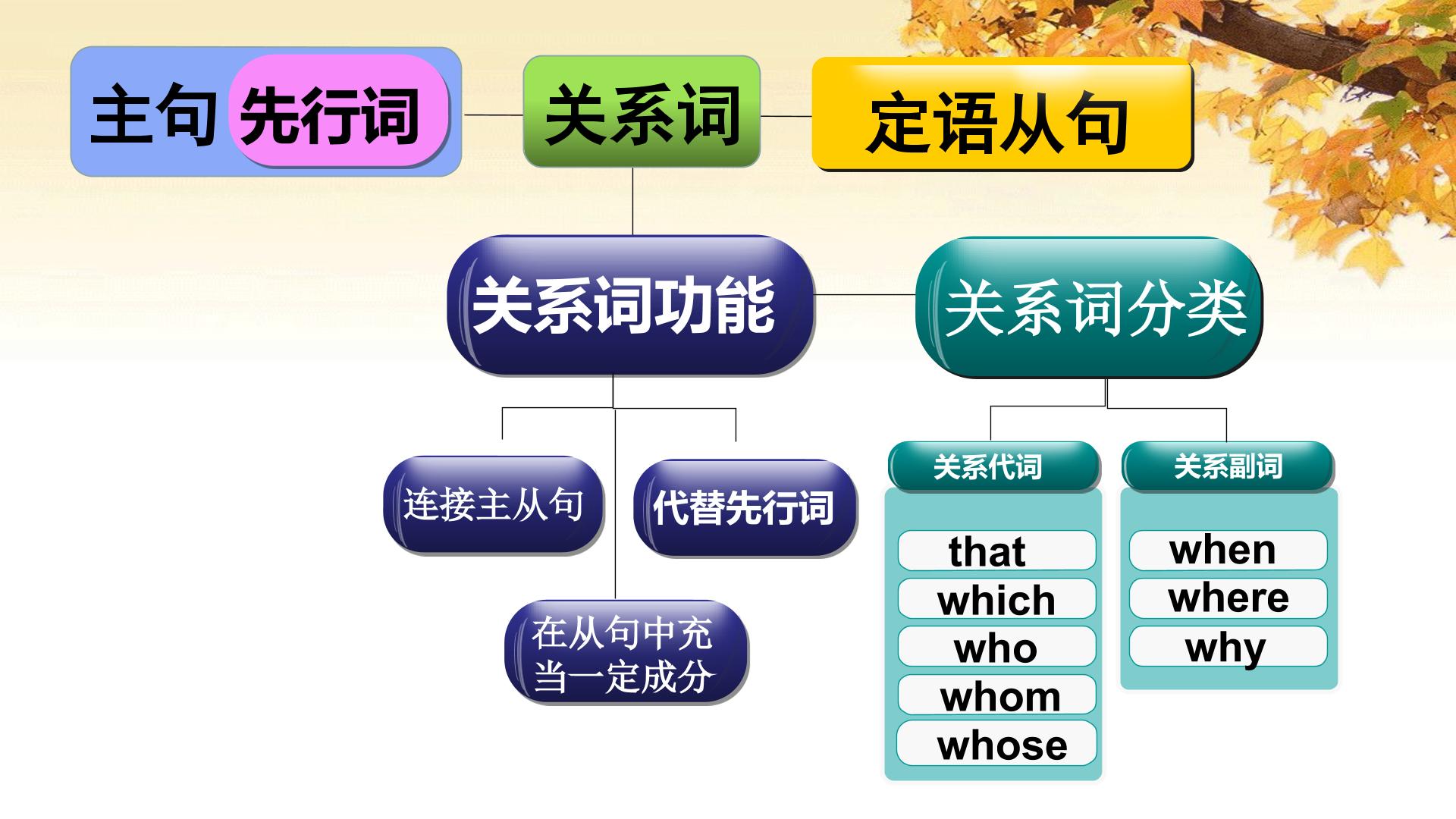 主句 先行词

关系词

定语从句

关系词功能

关系词分类

连接主从句

代替先行词

在从句中充当一定成分

关系代词

that
which
who
whom
whose

关系副词

when
where
why